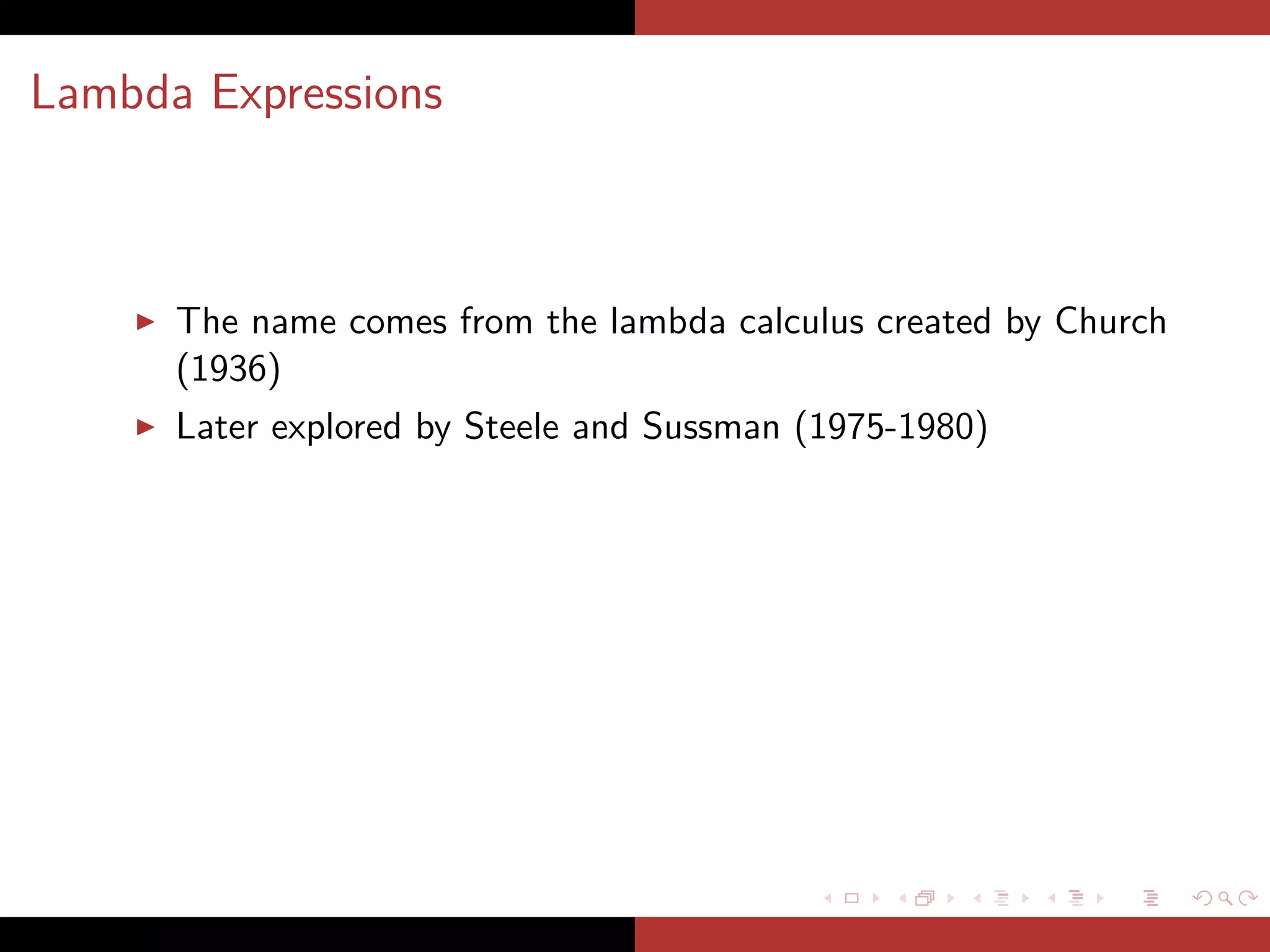 Lambda Expressions

▶ The name comes from the lambda calculus created by Church (1936)

▶ Later explored by Steele and Sussman (1975-1980)